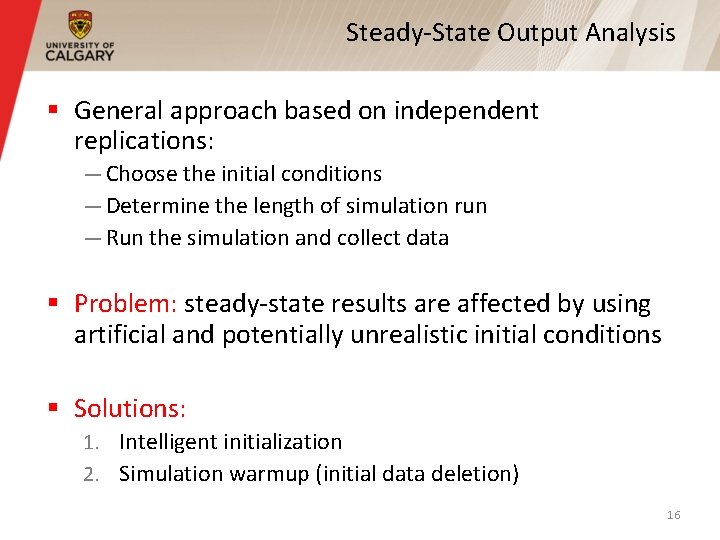 UNIVERSITY OF CALGARY

Steady-State Output Analysis

▪ General approach based on independent replications:
— Choose the initial conditions
— Determine the length of simulation run
— Run the simulation and collect data

▪ Problem: steady-state results are affected by using artificial and potentially unrealistic initial conditions

▪ Solutions:
1. Intelligent initialization
2. Simulation warmup (initial data deletion)

16